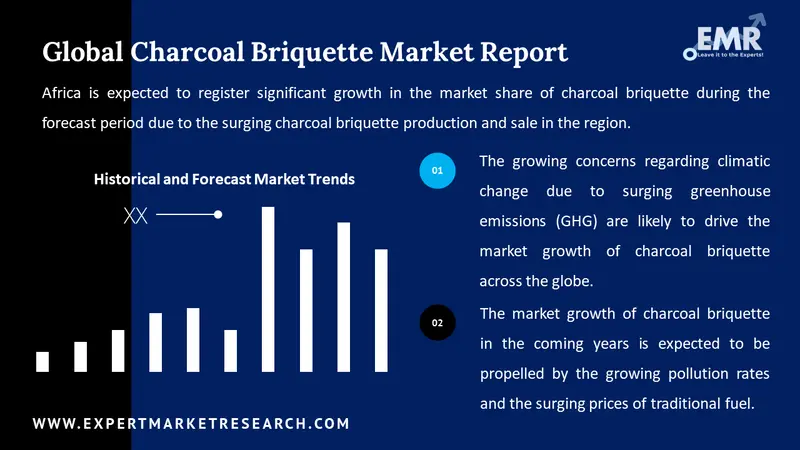 Global Charcoal Briquette Market Report

EMR
Leave it to the Experts!

Africa is expected to register significant growth in the market share of charcoal briquette during the forecast period due to the surging charcoal briquette production and sale in the region.

Historical and Forecast Market Trends

XX

01

The growing concerns regarding climatic change due to surging greenhouse emissions (GHG) are likely to drive the market growth of charcoal briquette across the globe.

02

The market growth of charcoal briquette in the coming years is expected to be propelled by the growing pollution rates and the surging prices of traditional fuel.

WWW.EXPERTMARKETRESEARCH.COM